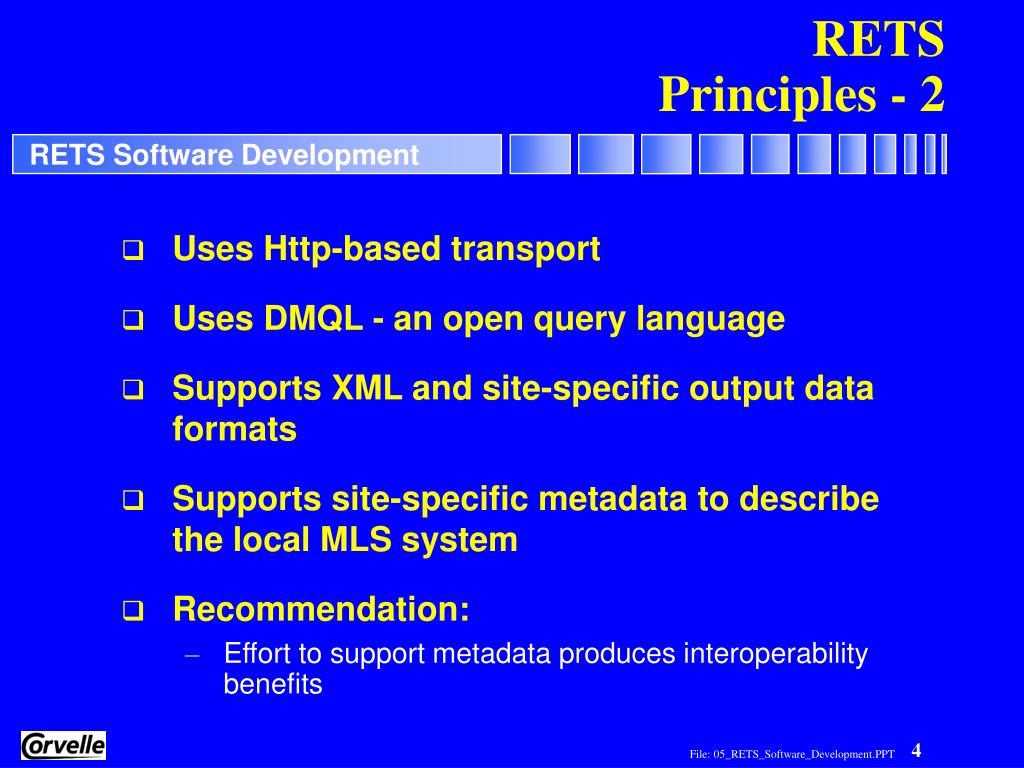 RETS
Principles - 2

RETS Software Development

❑ Uses Http-based transport

❑ Uses DMQL - an open query language

❑ Supports XML and site-specific output data formats

❑ Supports site-specific metadata to describe the local MLS system

❑ Recommendation:
– Effort to support metadata produces interoperability benefits

Corvelle

File: 05_RETS_Software_Development.PPT 4